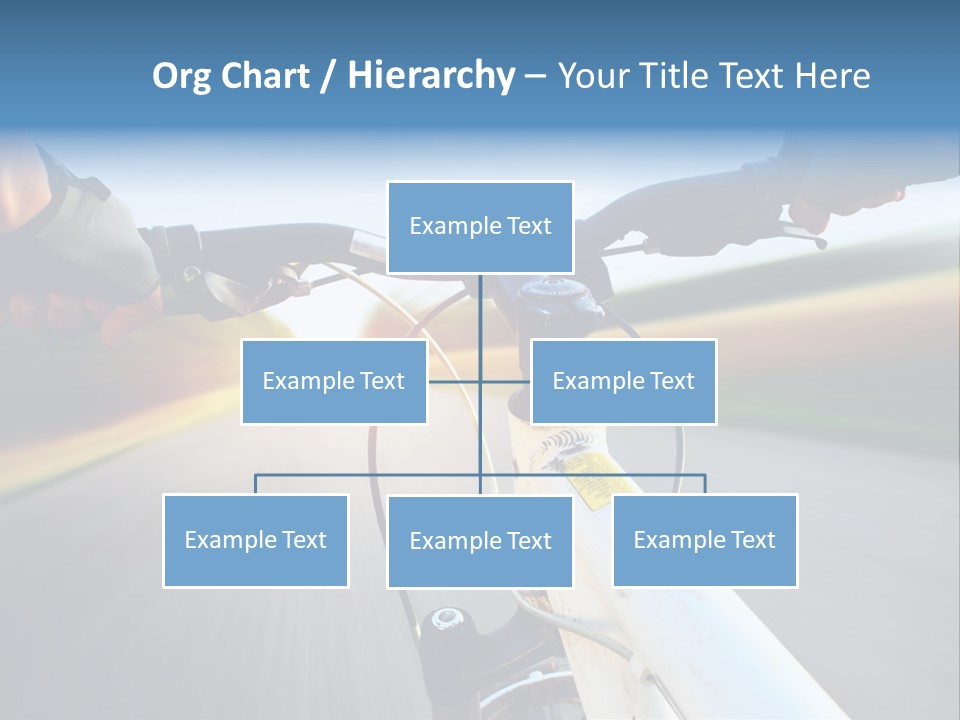 Org Chart / Hierarchy – Your Title Text Here

Example Text

Example Text

Example Text

Example Text

Example Text

Example Text